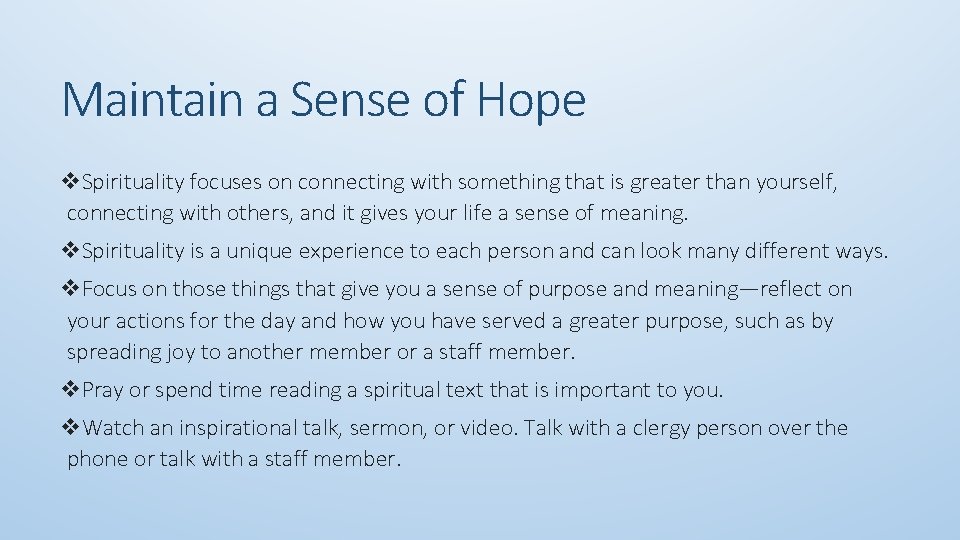 Maintain a Sense of Hope

❖Spirituality focuses on connecting with something that is greater than yourself, connecting with others, and it gives your life a sense of meaning.

❖Spirituality is a unique experience to each person and can look many different ways.

❖Focus on those things that give you a sense of purpose and meaning—reflect on your actions for the day and how you have served a greater purpose, such as by spreading joy to another member or a staff member.

❖Pray or spend time reading a spiritual text that is important to you.

❖Watch an inspirational talk, sermon, or video. Talk with a clergy person over the phone or talk with a staff member.